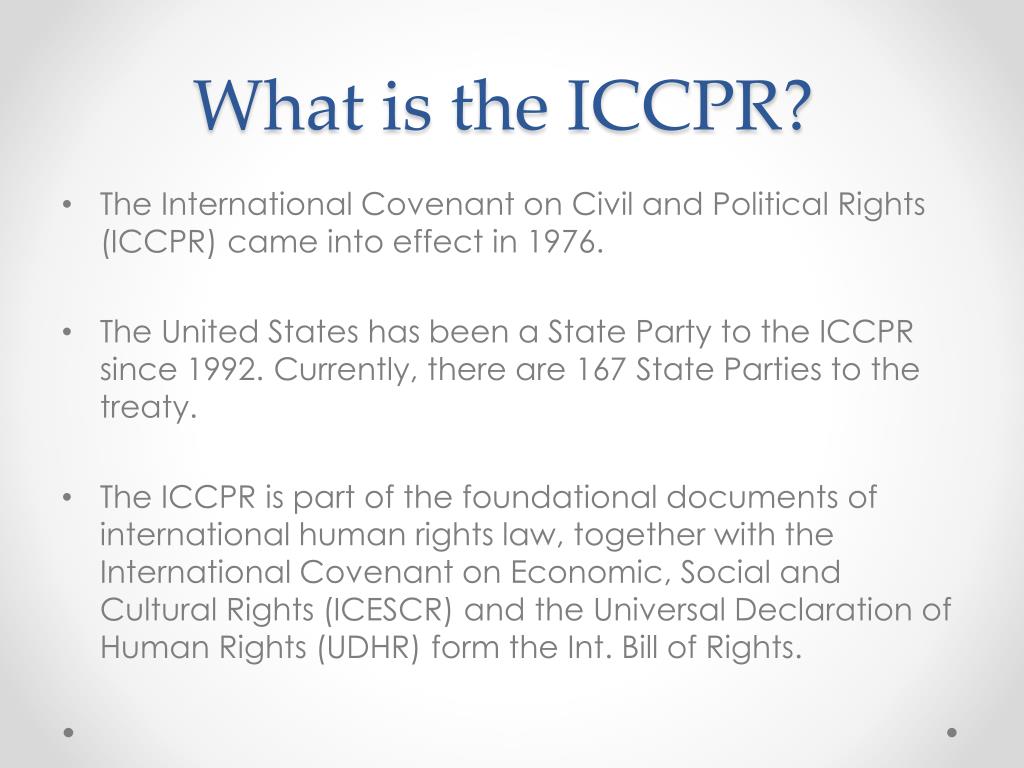 What is the ICCPR?

• The International Covenant on Civil and Political Rights (ICCPR) came into effect in 1976.

• The United States has been a State Party to the ICCPR since 1992. Currently, there are 167 State Parties to the treaty.

• The ICCPR is part of the foundational documents of international human rights law, together with the International Covenant on Economic, Social and Cultural Rights (ICESCR) and the Universal Declaration of Human Rights (UDHR) form the Int. Bill of Rights.